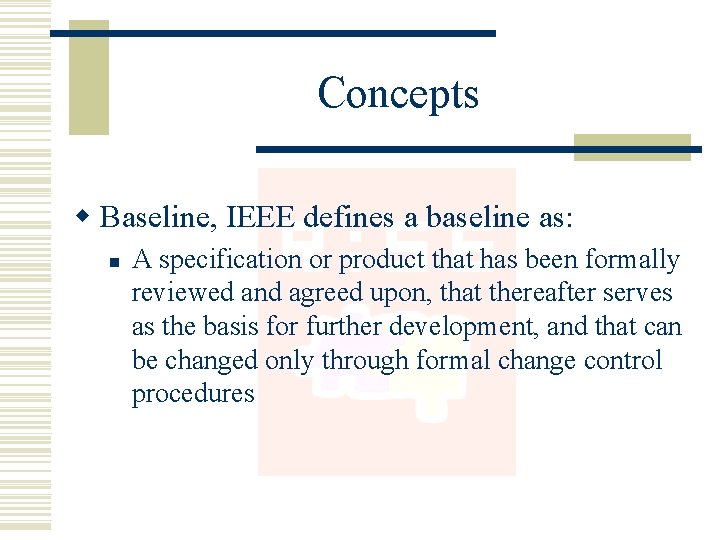 Concepts

Baseline, IEEE defines a baseline as:

A specification or product that has been formally reviewed and agreed upon, that thereafter serves as the basis for further development, and that can be changed only through formal change control procedures